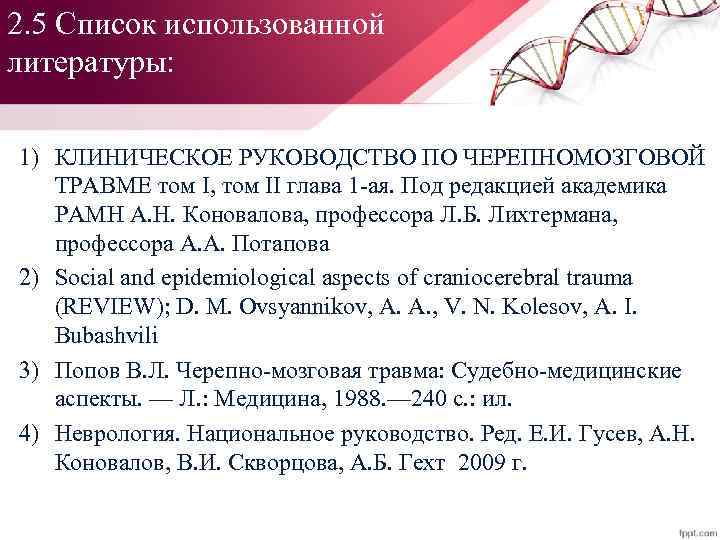 2.5 Список использованной литературы:

1) КЛИНИЧЕСКОЕ РУКОВОДСТВО ПО ЧЕРЕПНОМОЗГОВОЙ ТРАВМЕ том I, том II глава 1-ая. Под редакцией академика РАМН А.Н. Коновалова, профессора Л.Б. Лихтермана, профессора А.А. Потапова

2) Social and epidemiological aspects of craniocerebral trauma (REVIEW); D. M. Ovsyannikov, A. A., V. N. Kolesov, A. I. Bubashvili

3) Попов В.Л. Черепно-мозговая травма: Судебно-медицинские аспекты. — Л.: Медицина, 1988.—240 с.: ил.

4) Неврология. Национальное руководство. Ред. Е.И. Гусев, А.Н. Коновалов, В.И. Скворцова, А.Б. Гехт 2009 г.

fppt.com